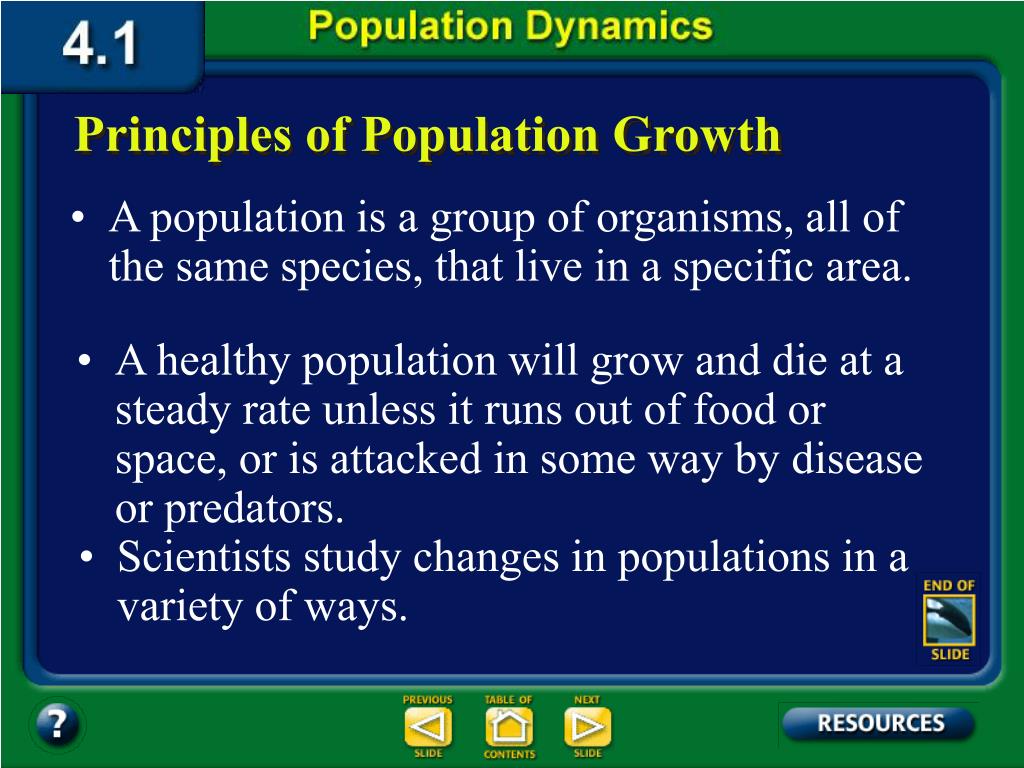 4.1

Population Dynamics

Principles of Population Growth

• A population is a group of organisms, all of the same species, that live in a specific area.

• A healthy population will grow and die at a steady rate unless it runs out of food or space, or is attacked in some way by disease or predators.

• Scientists study changes in populations in a variety of ways.

END OF SLIDE

?

PREVIOUS SLIDE

TABLE OF CONTENTS

NEXT SLIDE

RESOURCES